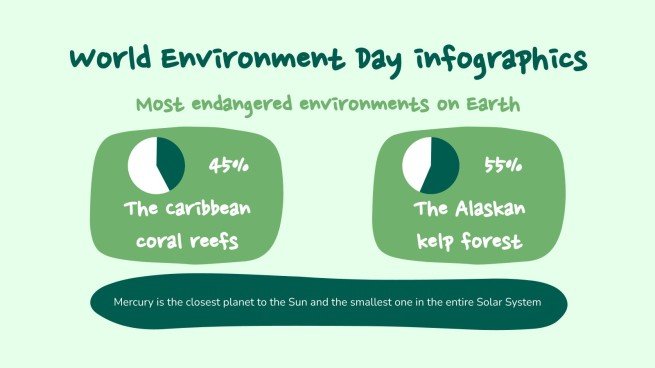 World Environment Day infographics

Most endangered environments on Earth

45%

The caribbean coral reefs

55%

The Alaskan kelp forest

Mercury is the closest planet to the Sun and the smallest one in the entire Solar System